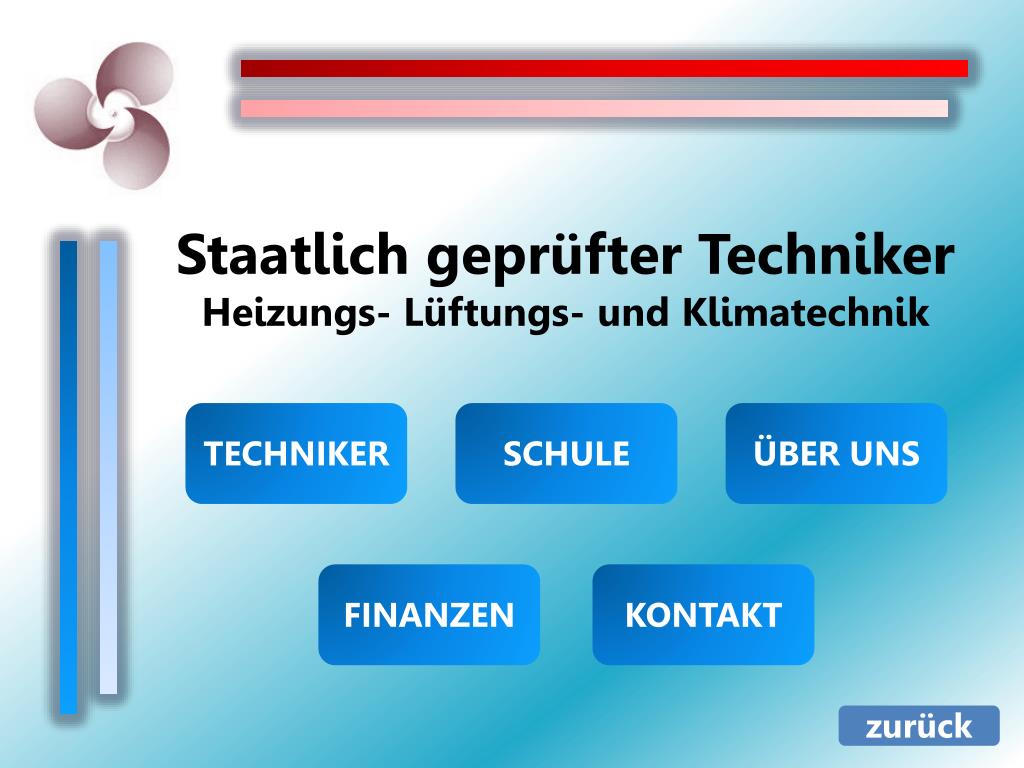 Staatlich geprüfter Techniker
Heizungs- Lüftungs- und Klimatechnik

TECHNIKER

SCHULE

ÜBER UNS

FINANZEN

KONTAKT

zurück